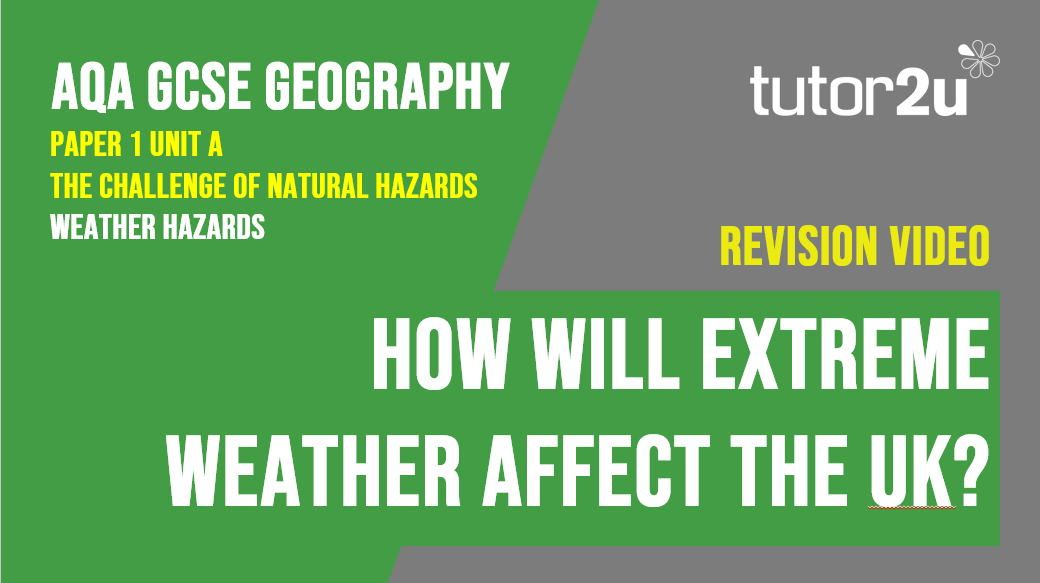 AQA GCSE GEOGRAPHY

PAPER 1 UNIT A

THE CHALLENGE OF NATURAL HAZARDS

WEATHER HAZARDS

tutor2u

REVISION VIDEO

HOW WILL EXTREME WEATHER AFFECT THE UK?